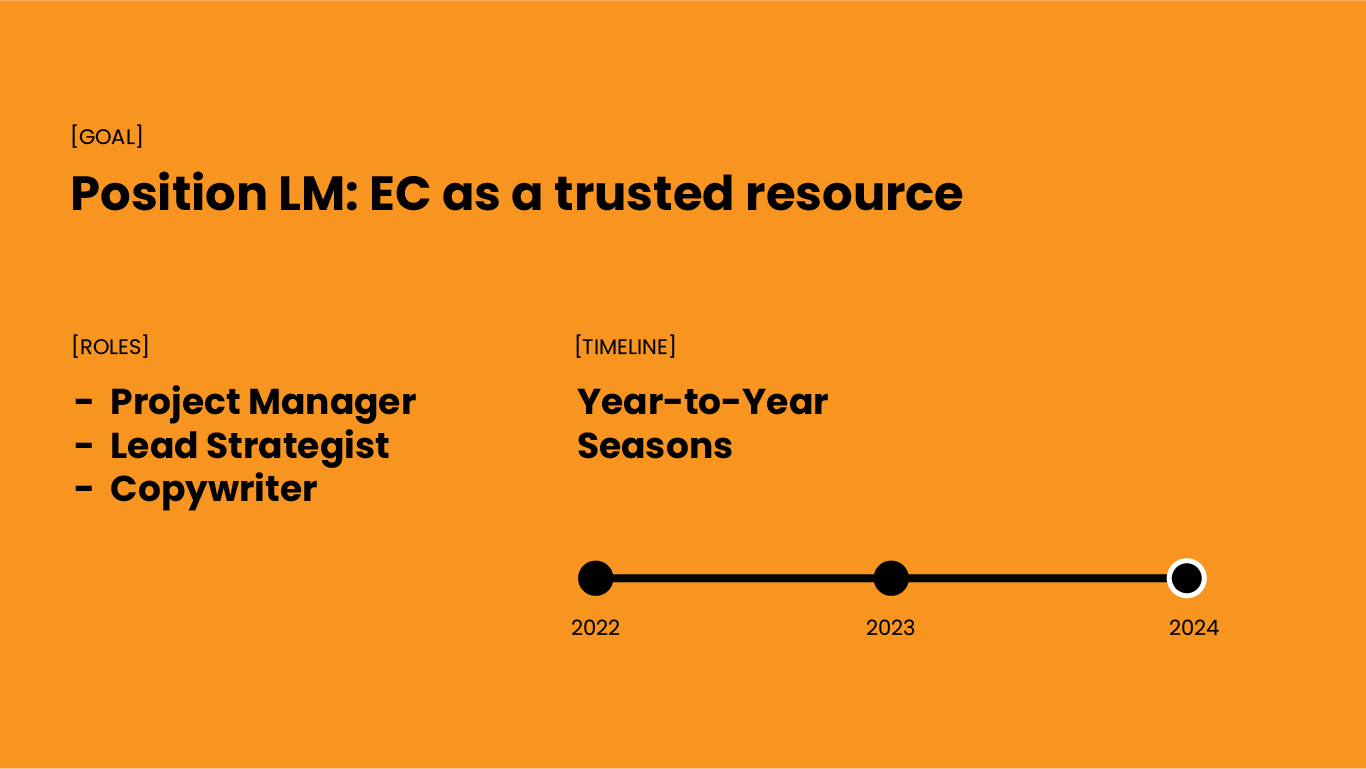 [GOAL]

Position LM: EC as a trusted resource

[ROLES]

- Project Manager
- Lead Strategist
- Copywriter

[TIMELINE]

Year-to-Year Seasons

2022

2023

2024